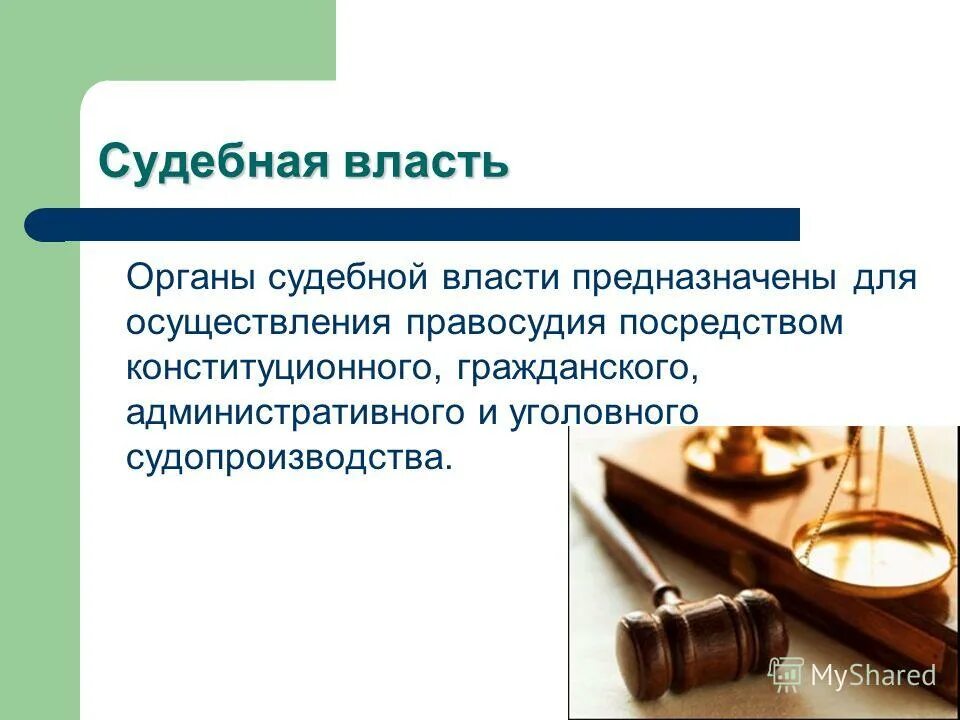 Судебная власть

Органы судебной власти предназначены для осуществления правосудия посредством конституционного, гражданского, административного и уголовного судопроизводства.

MyShared